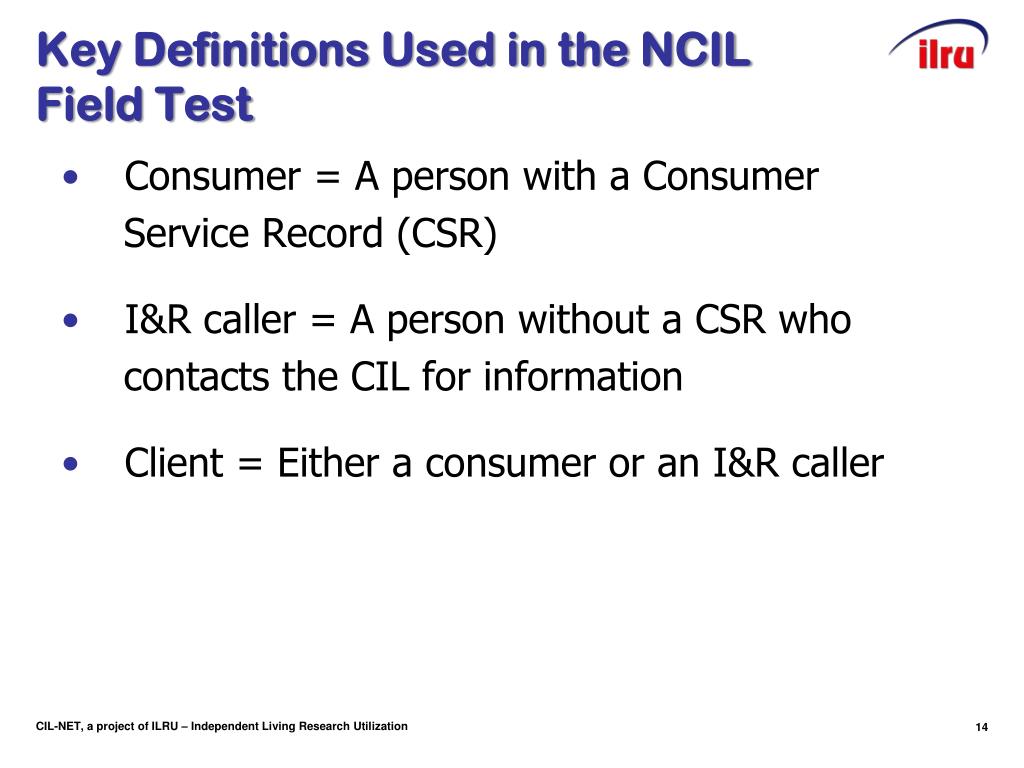 Key Definitions Used in the NCIL Field Test

ilru

• Consumer = A person with a Consumer Service Record (CSR)

• I&R caller = A person without a CSR who contacts the CIL for information

• Client = Either a consumer or an I&R caller

CIL-NET, a project of ILRU – Independent Living Research Utilization

14